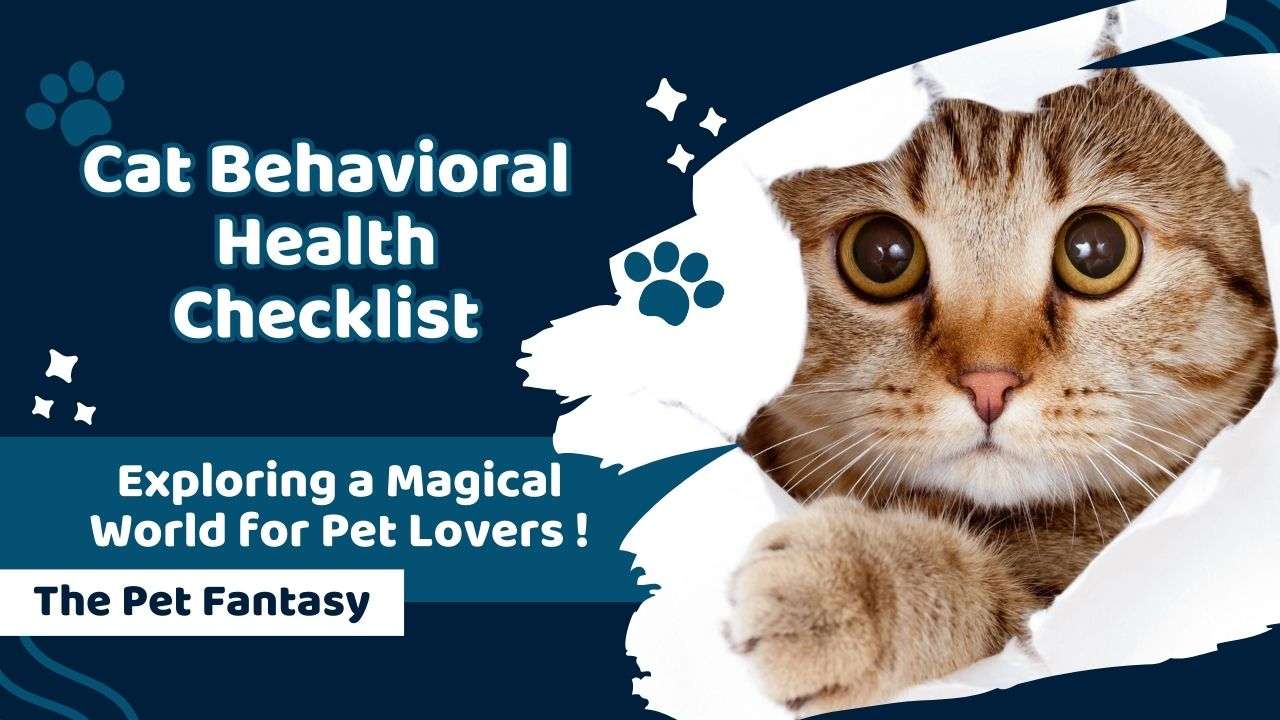 Cat Behavioral Health Checklist

Exploring a Magical World for Pet Lovers !

The Pet Fantasy